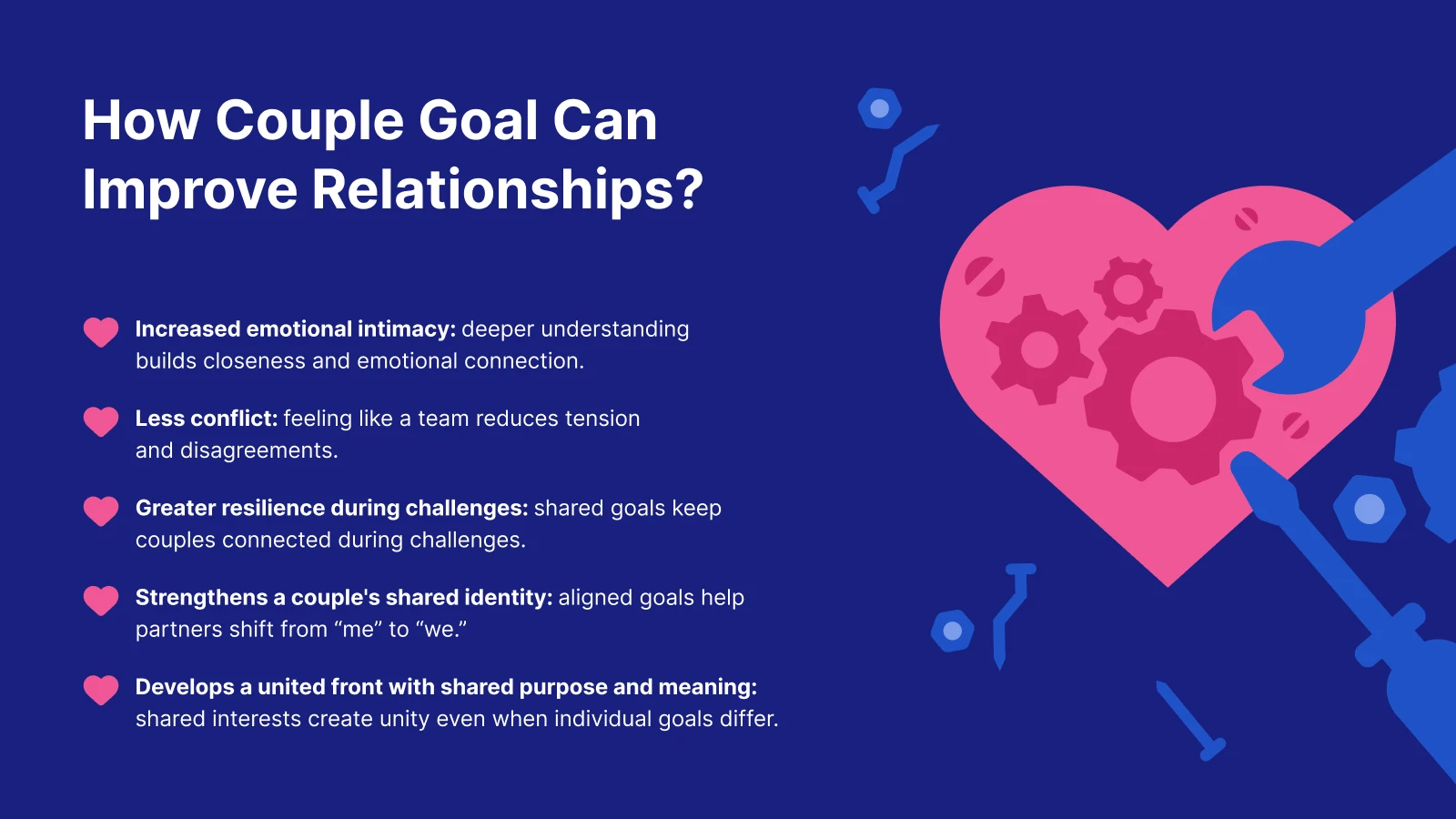 How Couple Goal Can Improve Relationships?

Increased emotional intimacy: deeper understanding builds closeness and emotional connection.

Less conflict: feeling like a team reduces tension and disagreements.

Greater resilience during challenges: shared goals keep couples connected during challenges.

Strengthens a couple's shared identity: aligned goals help partners shift from “me” to “we.”

Develops a united front with shared purpose and meaning: shared interests create unity even when individual goals differ.